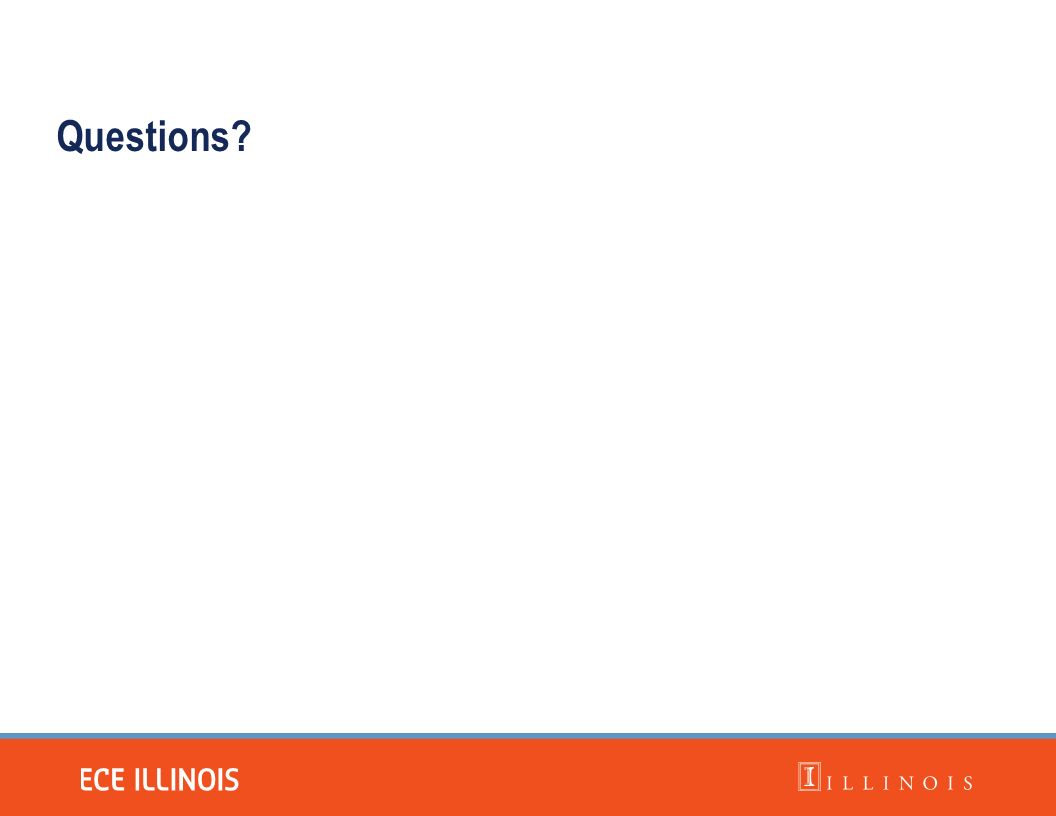 Questions?

ECE ILLINOIS

ILLINOIS